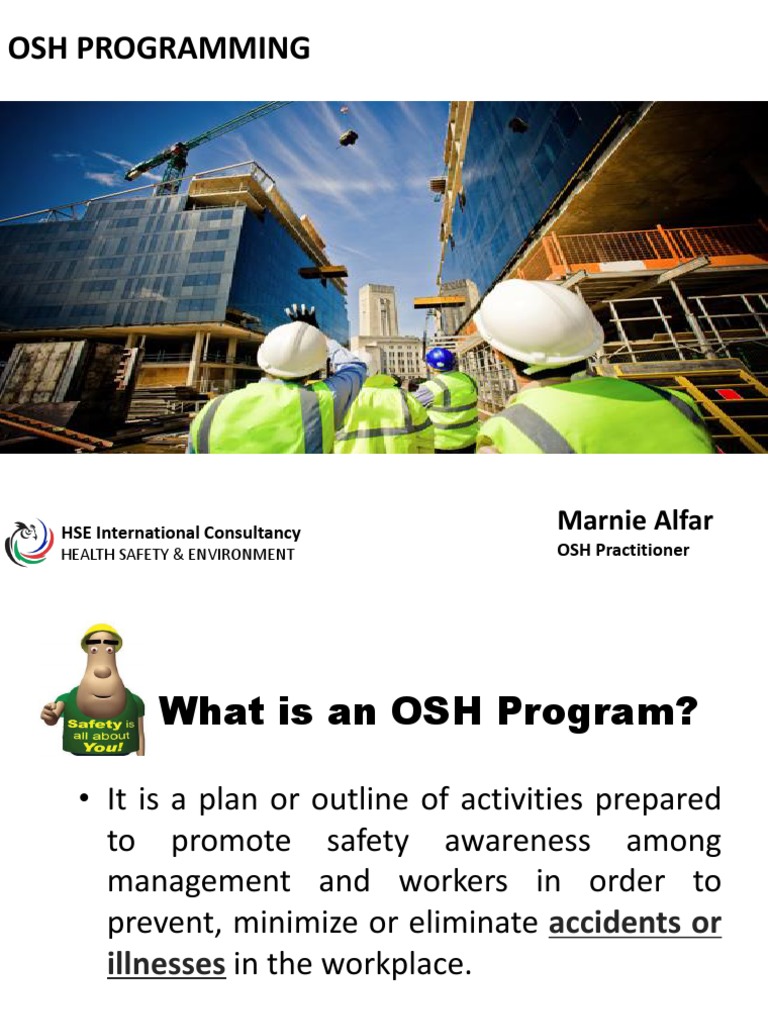 OSH PROGRAMMING

HSE International Consultancy
HEALTH SAFETY & ENVIRONMENT

Marnie Alfar
OSH Practitioner

Safety is all about You!

What is an OSH Program?

• It is a plan or outline of activities prepared to promote safety awareness among management and workers in order to prevent, minimize or eliminate accidents or illnesses in the workplace.